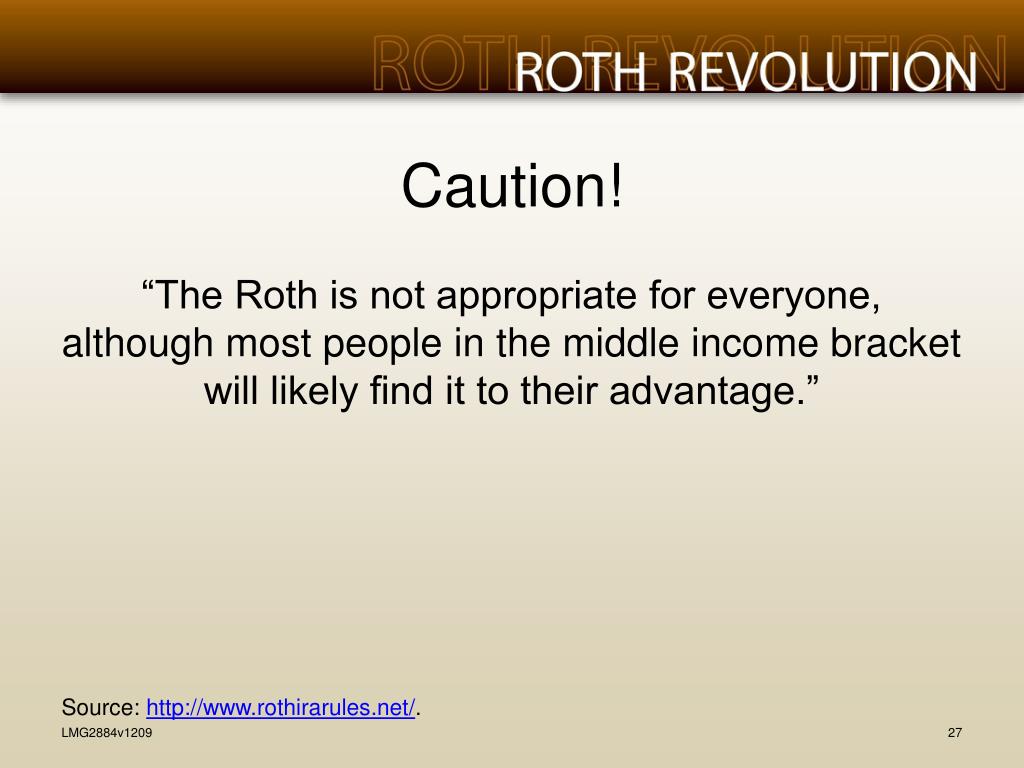 ROTH REVOLUTION

Caution!

“The Roth is not appropriate for everyone, although most people in the middle income bracket will likely find it to their advantage.”

Source: http://www.rothirarules.net/.

LMG2884v1209

27